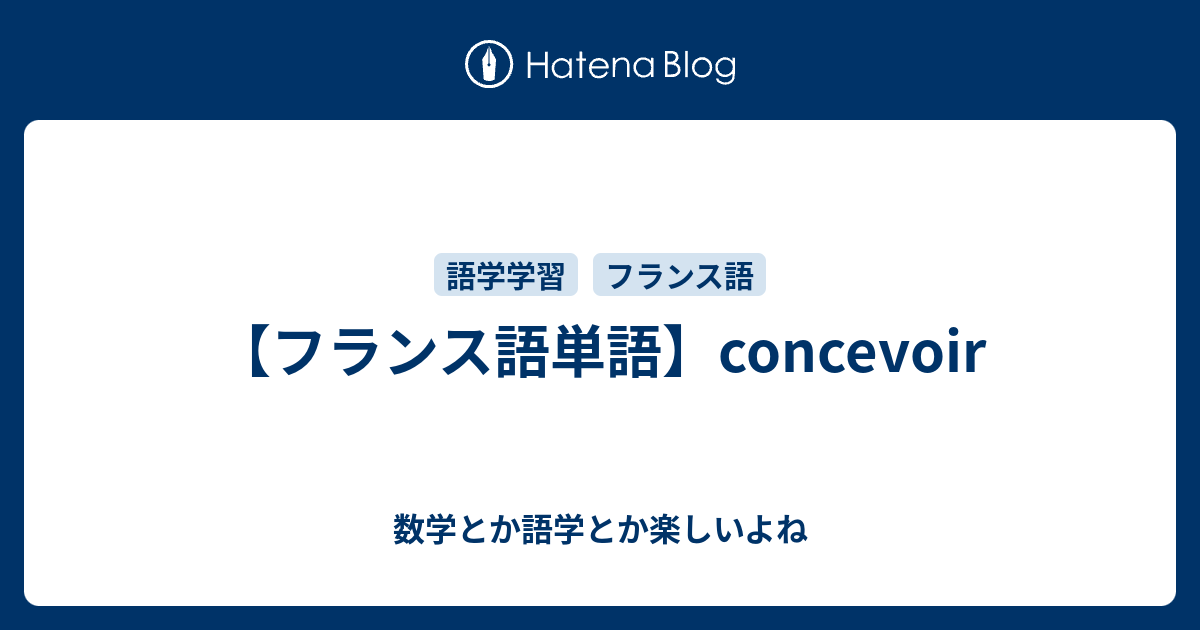 Hatena Blog

語学学習 フランス語

【フランス語単語】concevoir

数学とか語学とか楽しいよね